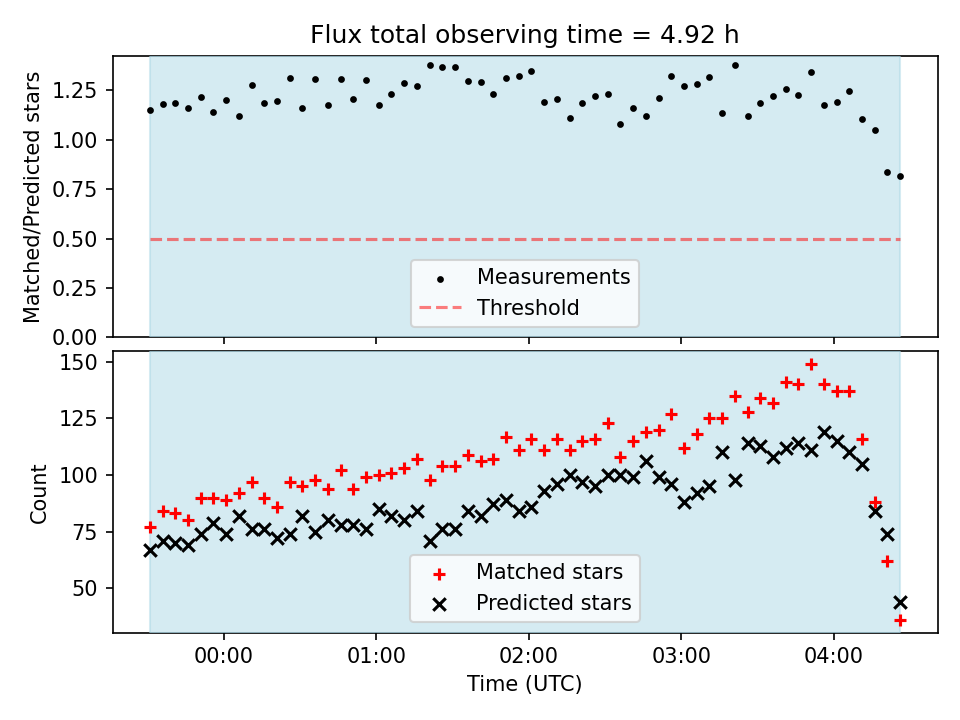 Flux total observing time = 4.92 h

Matched/Predicted stars

1.25
1.00
0.75
0.50
0.25
0.00

Measurements
Threshold

Count

150
125
100
75
50

Matched stars
Predicted stars

00:00
01:00
02:00
03:00
04:00

Time (UTC)